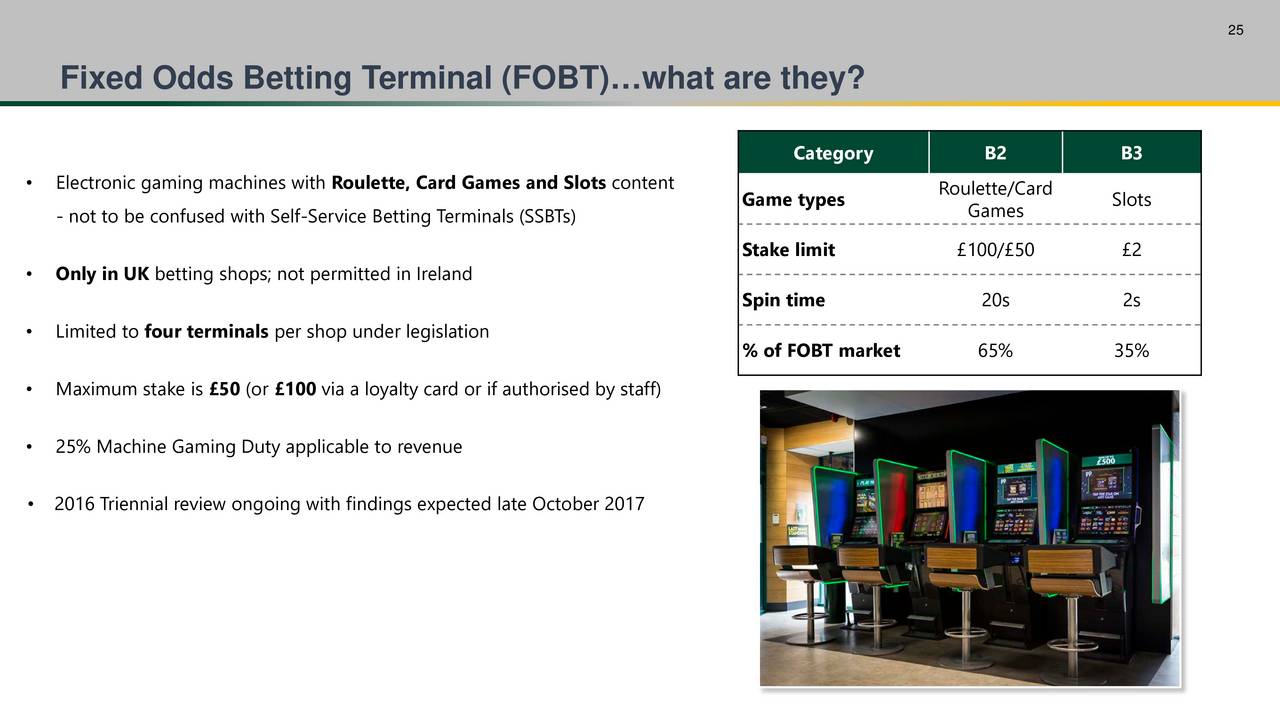 25

Fixed Odds Betting Terminal (FOBT)…what are they?

• Electronic gaming machines with Roulette, Card Games and Slots content - not to be confused with Self-Service Betting Terminals (SSBTs)

• Only in UK betting shops; not permitted in Ireland

• Limited to four terminals per shop under legislation

• Maximum stake is £50 (or £100 via a loyalty card or if authorised by staff)

• 25% Machine Gaming Duty applicable to revenue

• 2016 Triennial review ongoing with findings expected late October 2017

| Category | B2 | B3 |
|---|---|---|
| Game types | Roulette/Card Games | Slots |
| Stake limit | £100/£50 | £2 |
| Spin time | 20s | 2s |
| % of FOBT market | 65% | 35% |

£500